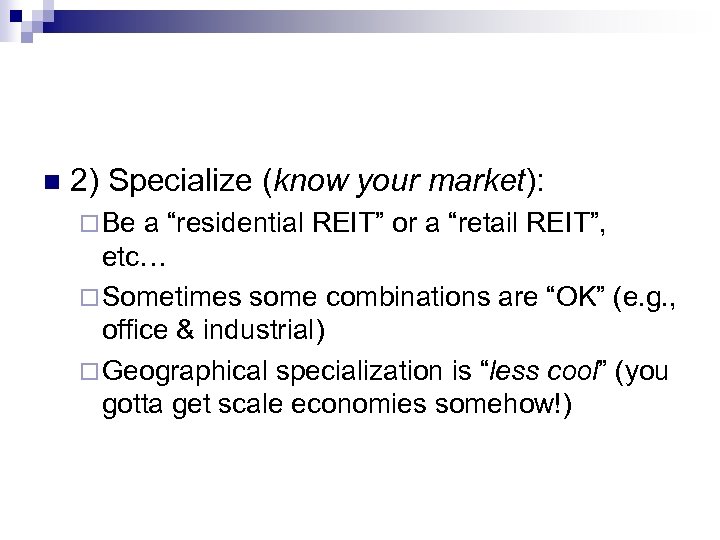 2) Specialize (know your market):

Be a “residential REIT” or a “retail REIT”, etc…

Sometimes some combinations are “OK” (e.g., office & industrial)

Geographical specialization is “less cool” (you gotta get scale economies somehow!)